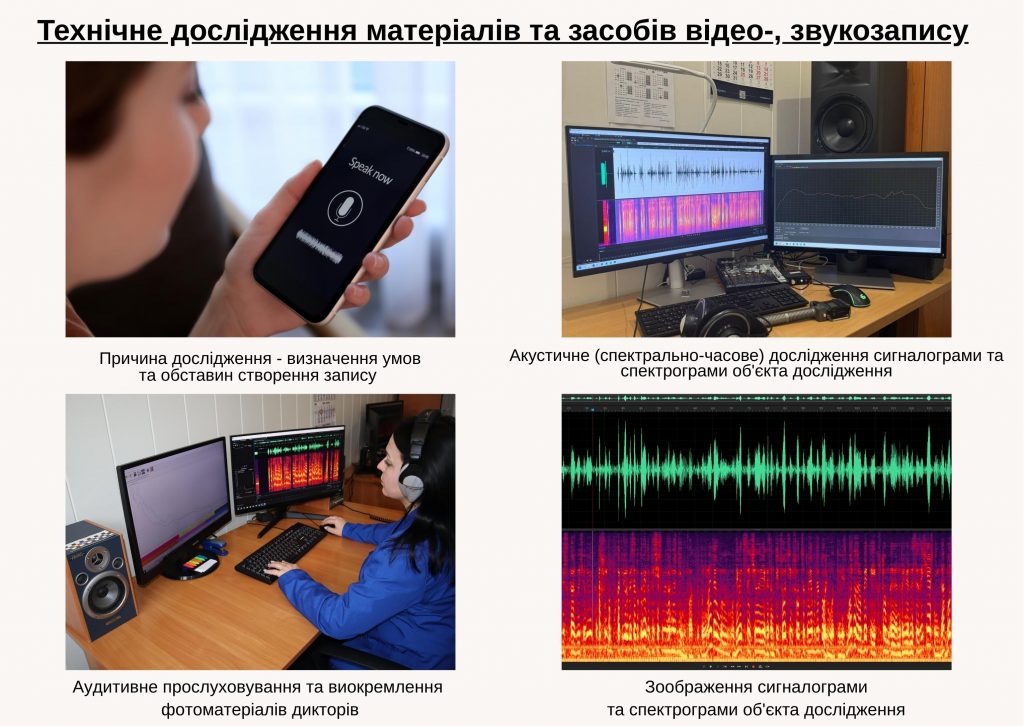 Технічне дослідження матеріалів та засобів відео-, звукозапису

Speak now

Причина дослідження - визначення умов та обставин створення запису

Акустичне (спектрально-часове) дослідження сигналограми та спектрограми об'єкта дослідження

Аудитивне прослуховування та виокремлення фотоматеріалів дикторів

Зображення сигналограми та спектрограми об'єкта дослідження